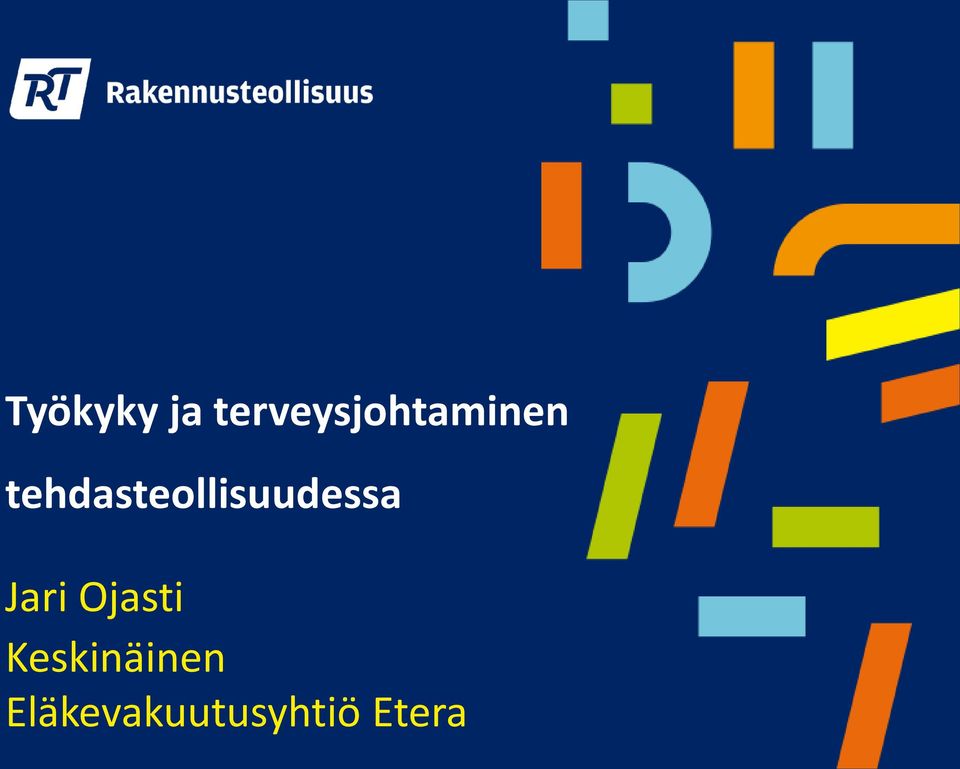 RT Rakennusteollisuus

Työkyky ja terveysjohtaminen

tehdasteollisuudessa

Jari Ojasti
Keskinäinen
Eläkevakuutusyhtiö Etera